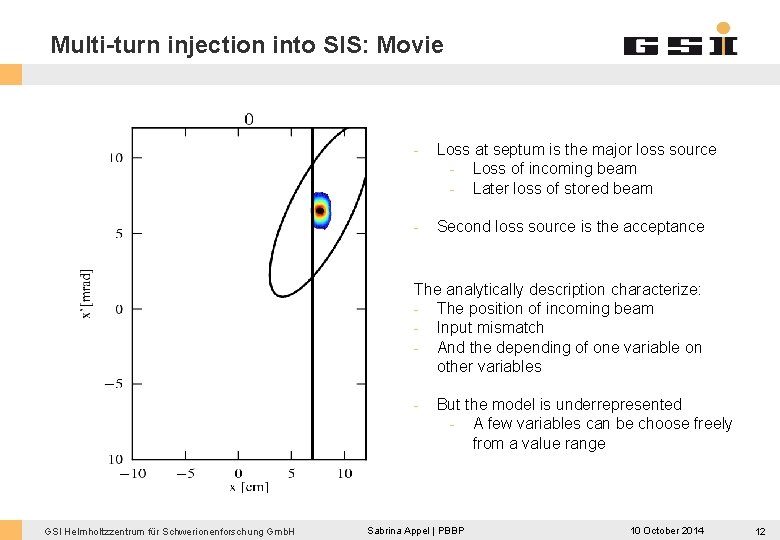 Multi-turn injection into SIS: Movie

GSI

0

10

5

0

−5

10

x' [mrad]

−10 −5 0 5 10

x [cm]

- Loss at septum is the major loss source
  - Loss of incoming beam
  - Later loss of stored beam

- Second loss source is the acceptance

The analytically description characterize:
- The position of incoming beam
- Input mismatch
- And the depending of one variable on other variables

- But the model is underrepresented
  - A few variables can be choose freely from a value range

GSI Helmholtzzentrum für Schwerionenforschung GmbH

Sabrina Appel | PBBP

10 October 2014

12